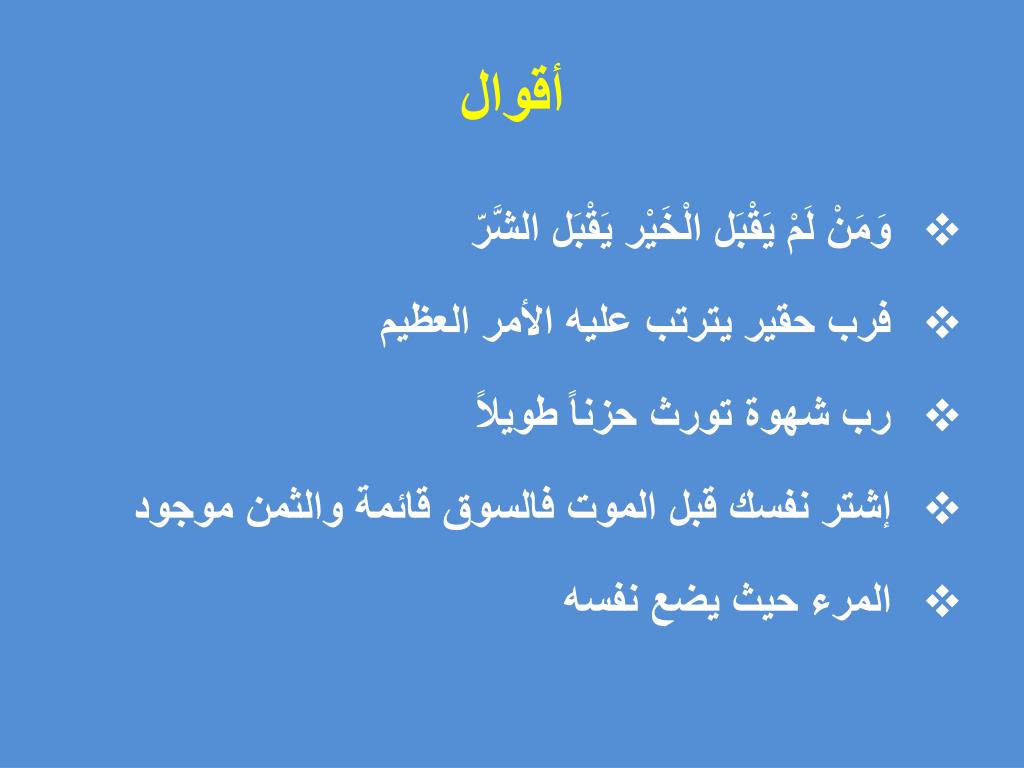 أقوال

❖ وَمَنْ لَمْ يَقْبَل الْخَيْر يَقْبَل الشَّرّ

❖ فرب حقير يترتب عليه الأمر العظيم

❖ رب شهوة تورث حزناً طويلاً

❖ إشتر نفسك قبل الموت فالسوق قائمة والثمن موجود

❖ المرء حيث يضع نفسه